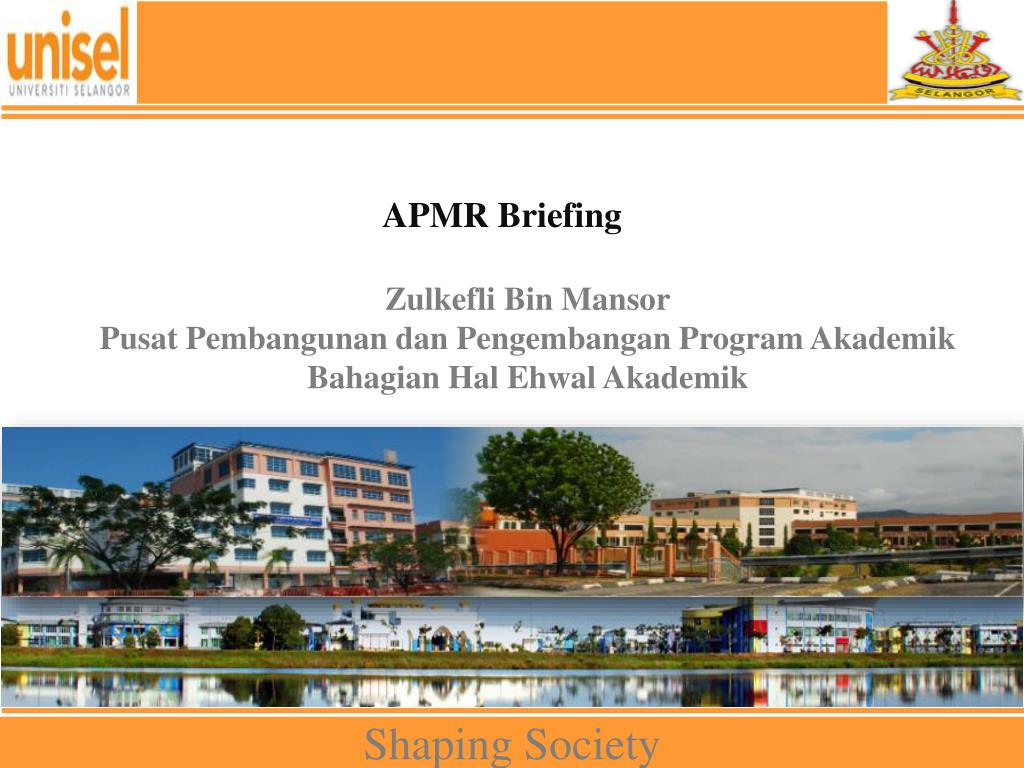 unisel
UNIVERSITI SELANGOR

SELANGOR

APMR Briefing

Zulkefli Bin Mansor
Pusat Pembangunan dan Pengembangan Program Akademik
Bahagian Hal Ehwal Akademik

Shaping Society